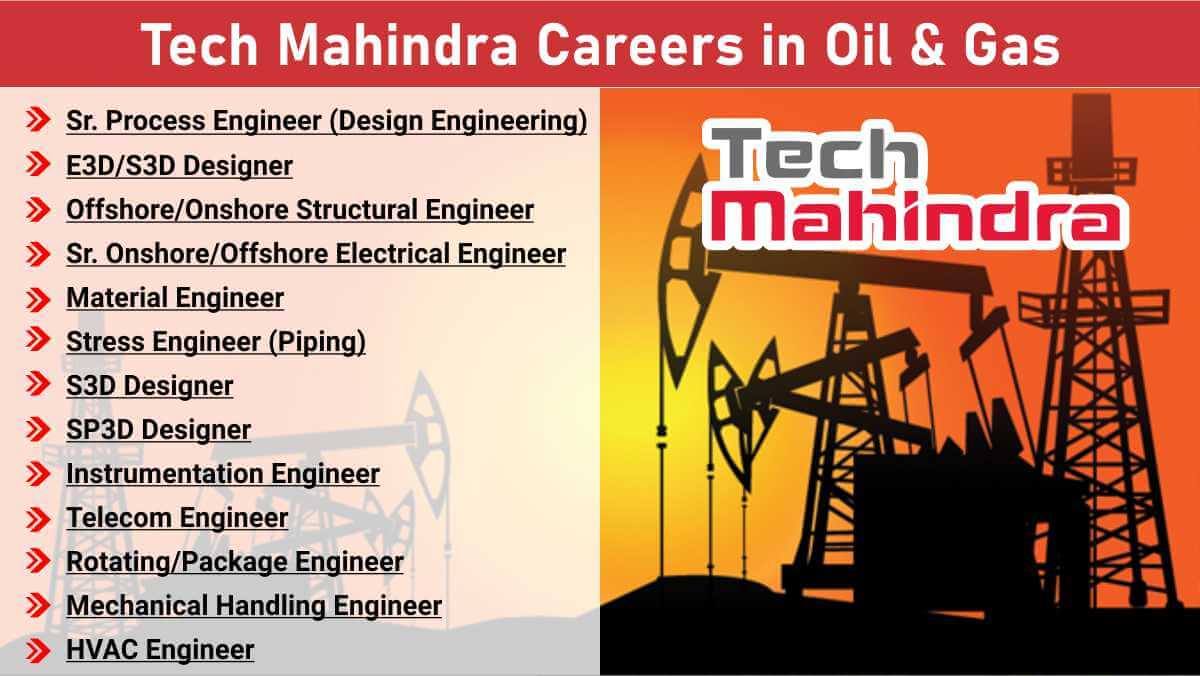 Tech Mahindra Careers in Oil & Gas

Sr. Process Engineer (Design Engineering)
E3D/S3D Designer
Offshore/Onshore Structural Engineer
Sr. Onshore/Offshore Electrical Engineer
Material Engineer
Stress Engineer (Piping)
S3D Designer
SP3D Designer
Instrumentation Engineer
Telecom Engineer
Rotating/Package Engineer
Mechanical Handling Engineer
HVAC Engineer

Tech Mahindra